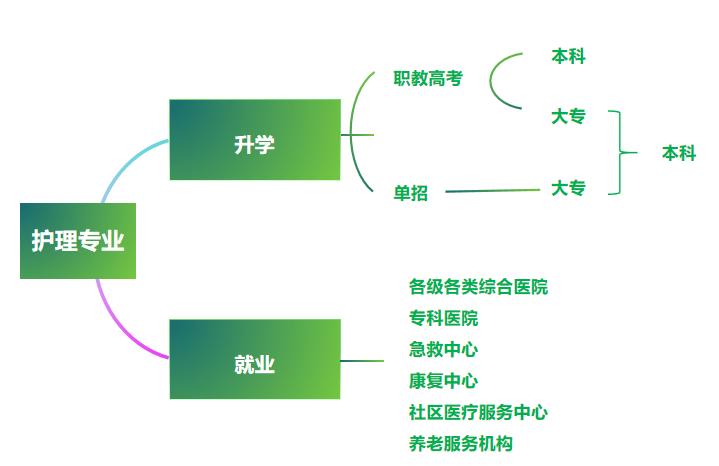 护理专业

升学

职教高考

本科

大专

单招

大专

本科

就业

各级各类综合医院
专科医院
急救中心
康复中心
社区医疗服务中心
养老服务机构